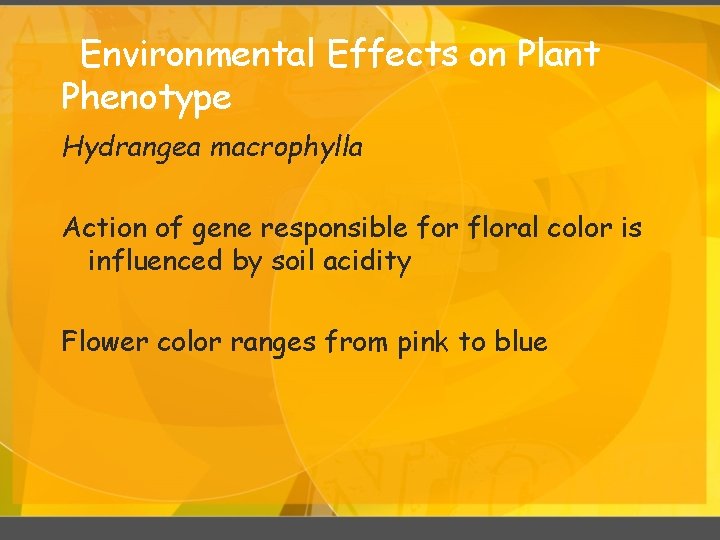 Environmental Effects on Plant Phenotype

Hydrangea macrophylla

Action of gene responsible for floral color is influenced by soil acidity

Flower color ranges from pink to blue